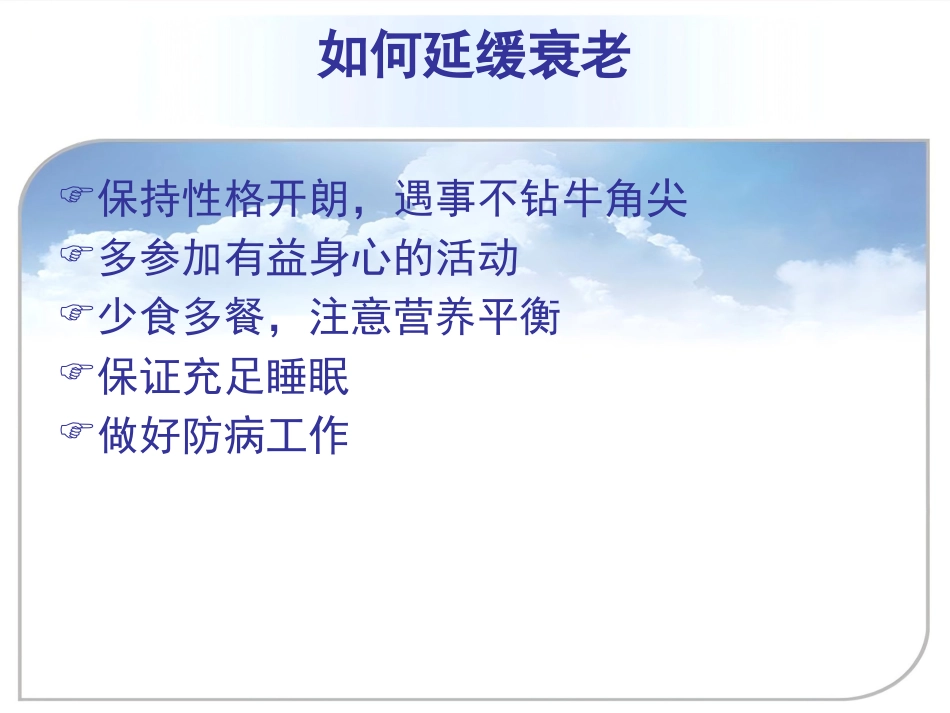 如何延缓衰老

☞保持性格开朗，遇事不钻牛角尖
☞多参加有益身心的活动
☞少食多餐，注意营养平衡
☞保证充足睡眠
☞做好防病工作